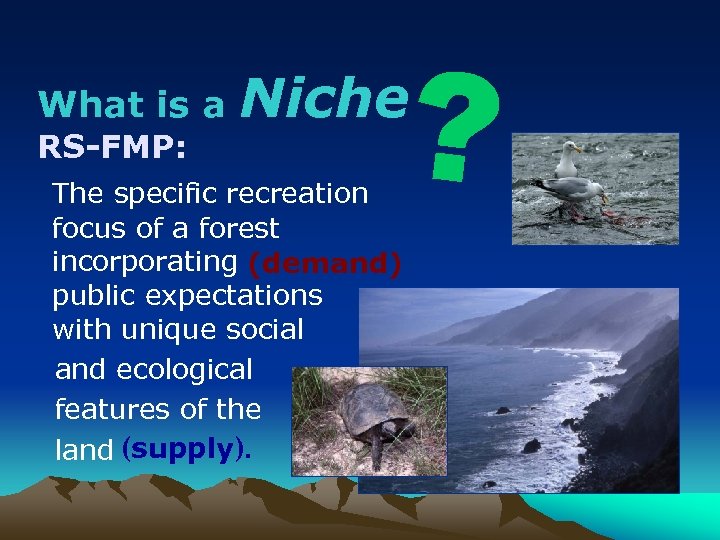 What is a Niche?

RS-FMP:

The specific recreation focus of a forest incorporating (demand) public expectations with unique social and ecological features of the land (supply).